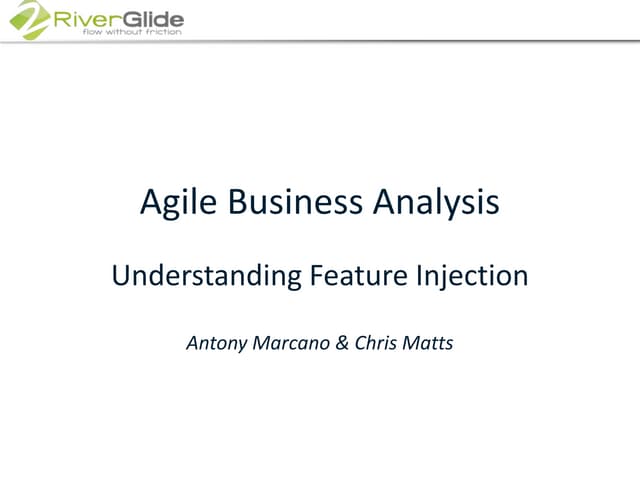 RiverGlide
flow without friction

Agile Business Analysis

Understanding Feature Injection

Antony Marcano & Chris Matts